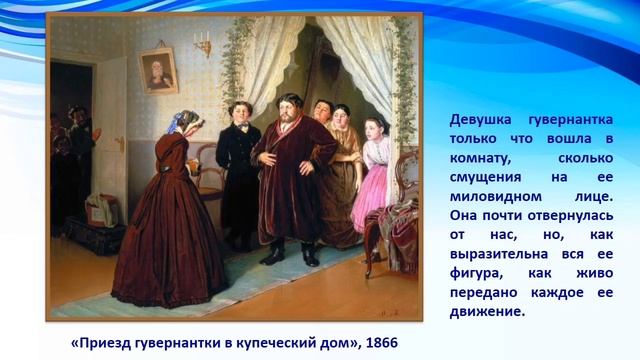 Девушка гувернантка только что вошла в комнату, сколько смущения на ее миловидном лице. Она почти отвернулась от нас, но, как выразительна вся ее фигура, как живо передано каждое ее движение.

«Приезд гувернантки в купеческий дом», 1866